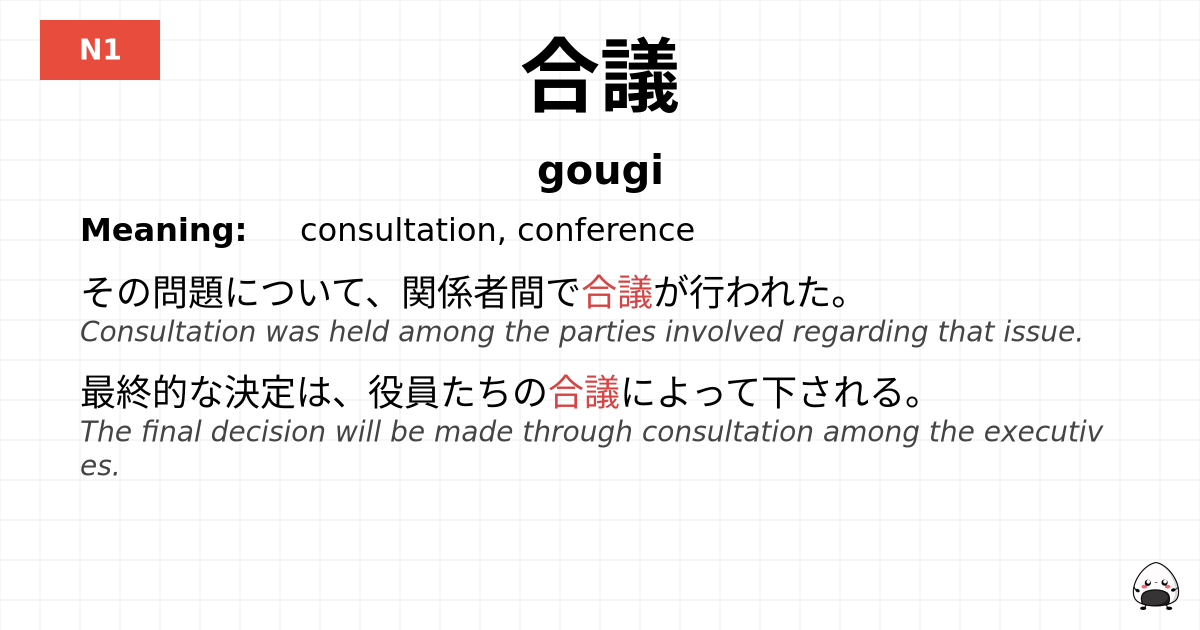 N1

合議

gougi

Meaning: consultation, conference

その問題について、関係者間で合議が行われた。
Consultation was held among the parties involved regarding that issue.

最終的な決定は、役員たちの合議によって下される。
The final decision will be made through consultation among the executives.